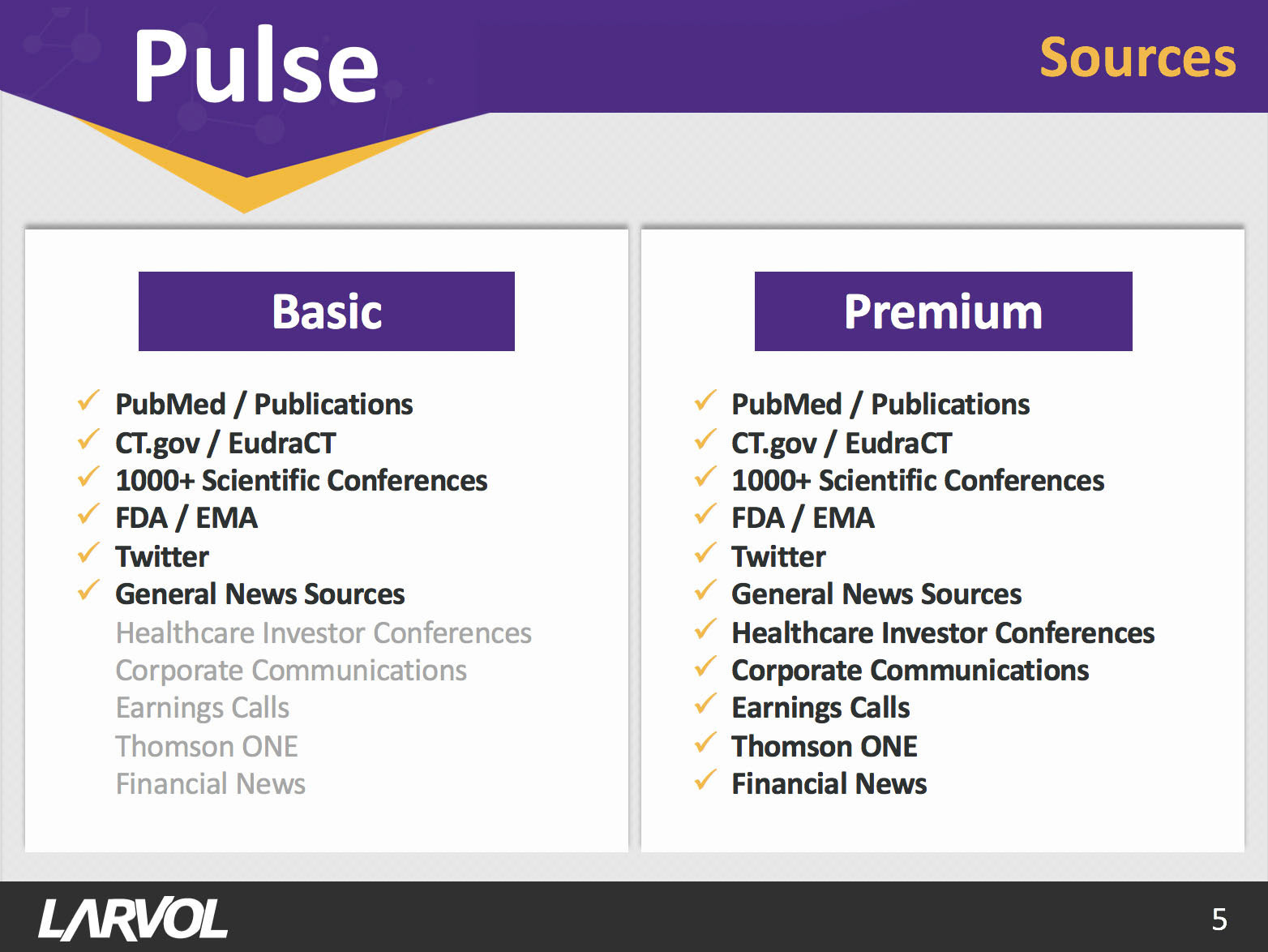 Pulse

Sources

Basic

✓ PubMed / Publications
✓ CT.gov / EudraCT
✓ 1000+ Scientific Conferences
✓ FDA / EMA
✓ Twitter
✓ General News Sources
Healthcare Investor Conferences
Corporate Communications
Earnings Calls
Thomson ONE
Financial News

Premium

✓ PubMed / Publications
✓ CT.gov / EudraCT
✓ 1000+ Scientific Conferences
✓ FDA / EMA
✓ Twitter
✓ General News Sources
✓ Healthcare Investor Conferences
✓ Corporate Communications
✓ Earnings Calls
✓ Thomson ONE
✓ Financial News

LARVOL

5